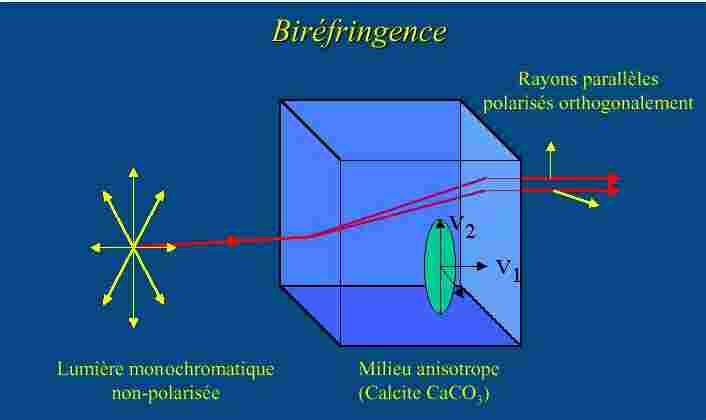 Biréfringence

Rayons parallèles polarisés orthogonalement

$V_2$

$V_1$

Lumière monochromatique non-polarisée

Milieu anisotrope (Calcite $CaCO_3$)